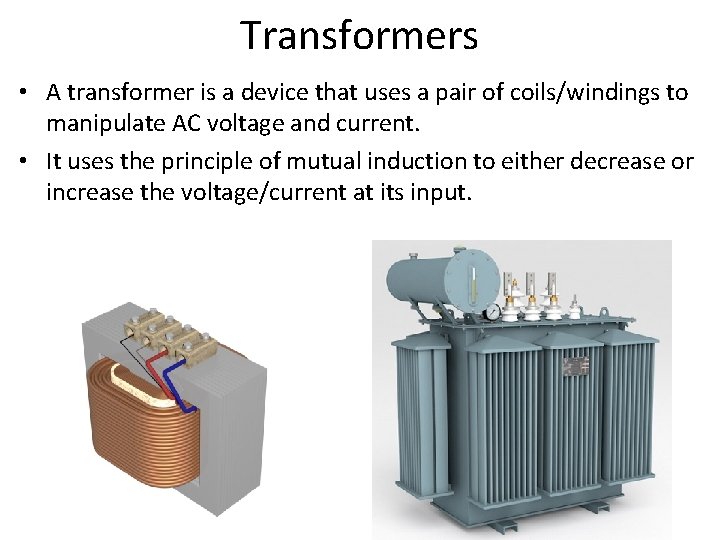 Transformers

• A transformer is a device that uses a pair of coils/windings to manipulate AC voltage and current.

• It uses the principle of mutual induction to either decrease or increase the voltage/current at its input.